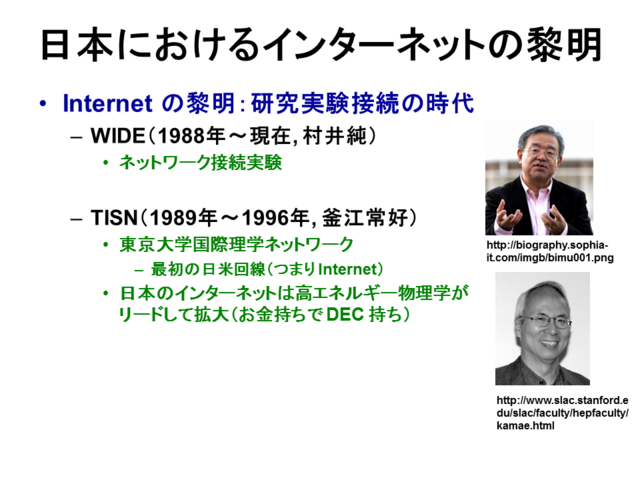 日本におけるインターネットの黎明

• Internet の黎明：研究実験接続の時代

– WIDE（1988年～現在, 村井純）

• ネットワーク接続実験

– TISN（1989年～1996年, 釜江常好）

• 東京大学国際理学ネットワーク

– 最初の日米回線（つまりInternet）

• 日本のインターネットは高エネルギー物理学がリードして拡大（お金持ちでDEC 持ち）

http://biography.sophia-it.com/imgb/bimu001.png

http://www.slac.stanford.edu/slac/faculty/hepfaculty/kamae.html